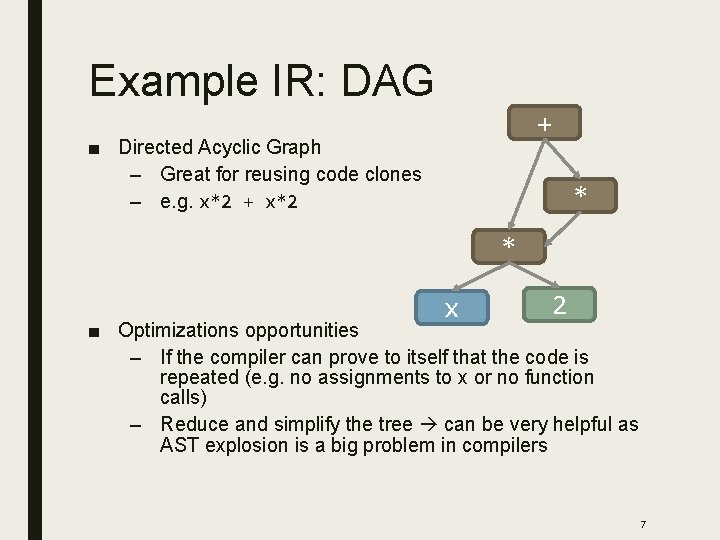 Example IR: DAG

■ Directed Acyclic Graph
– Great for reusing code clones
– e.g. x*2 + x*2

+
*
*
x
2

■ Optimizations opportunities
– If the compiler can prove to itself that the code is repeated (e.g. no assignments to x or no function calls)
– Reduce and simplify the tree → can be very helpful as AST explosion is a big problem in compilers

7